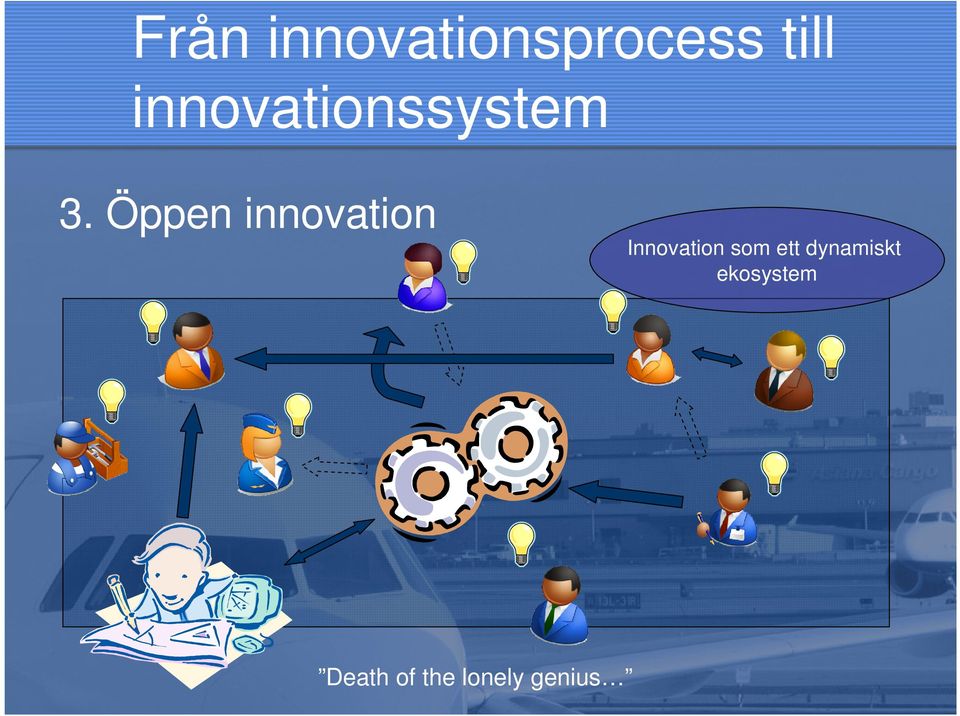 Från innovationsprocess till innovationssystem

3. Öppen innovation

Innovation som ett dynamiskt ekosystem

”Death of the lonely genius…”